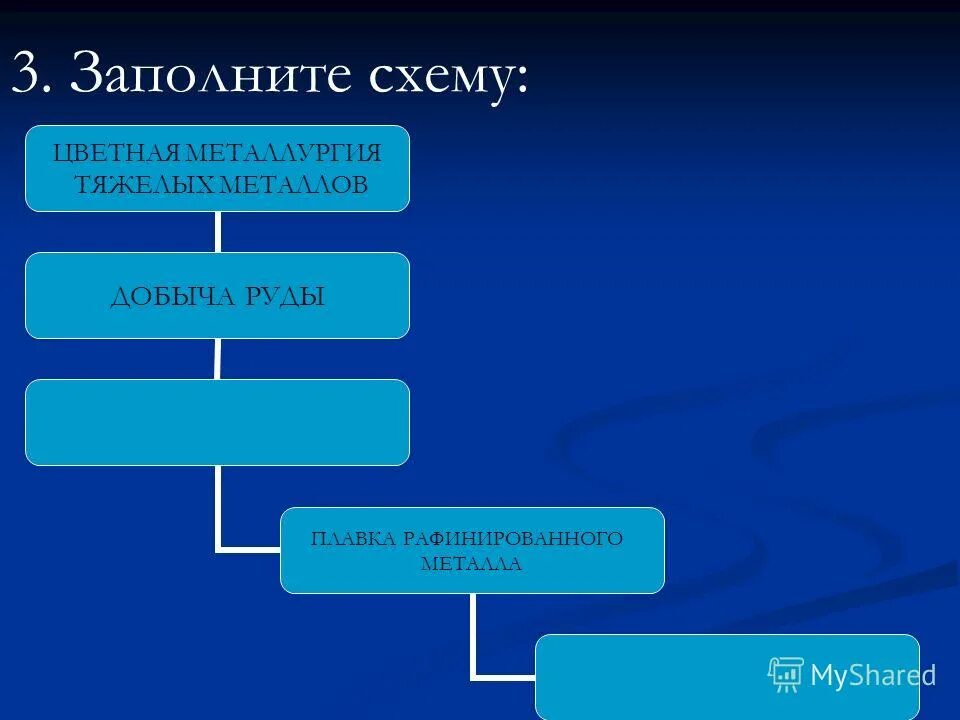 3. Заполните схему:

ЦВЕТНАЯ МЕТАЛЛУРГИЯ ТЯЖЕЛЫХ МЕТАЛЛОВ

ДОБЫЧА РУДЫ

ПЛАВКА РАФИНИРОВАННОГО МЕТАЛЛА

MyShared